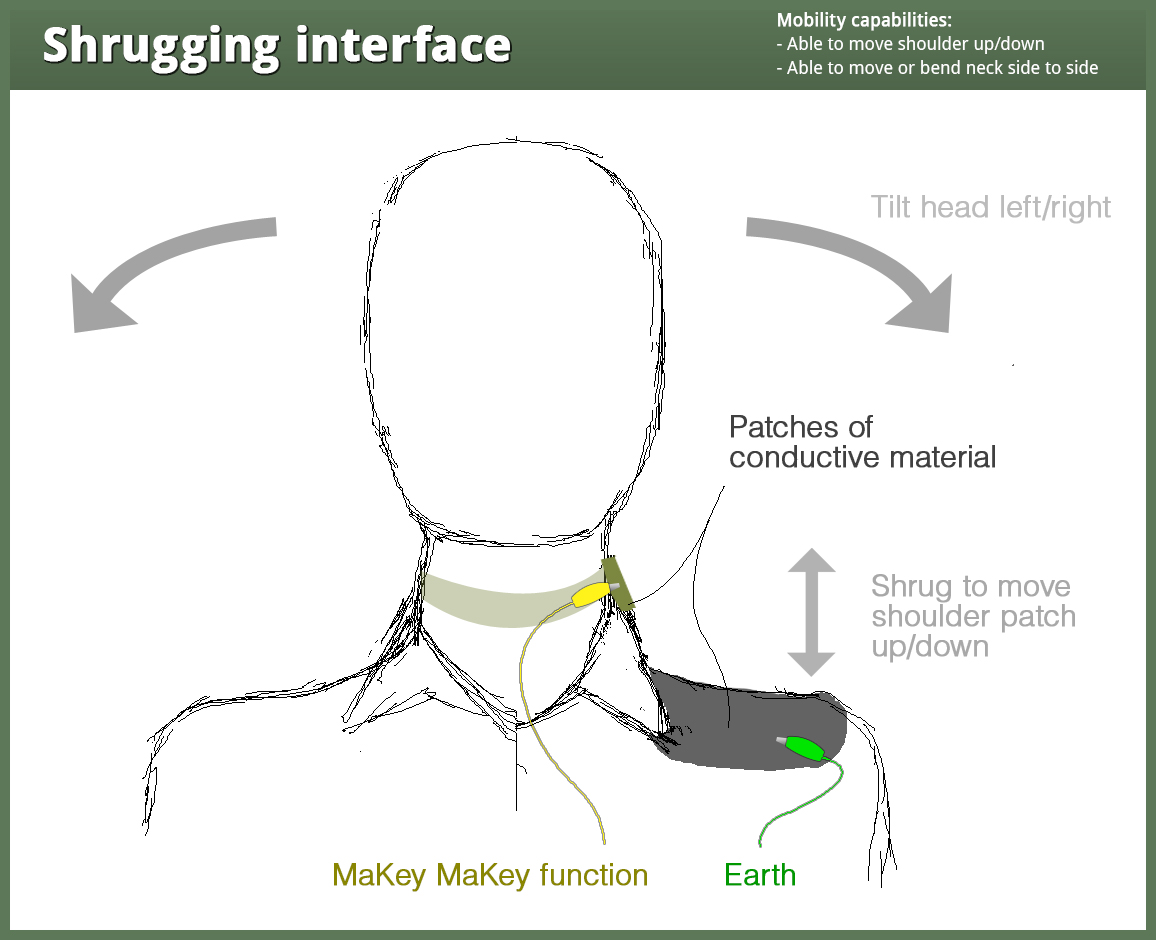 Shrugging interface

Mobility capabilities:
- Able to move shoulder up/down
- Able to move or bend neck side to side

Tilt head left/right

Patches of conductive material

Shrug to move shoulder patch up/down

MaKey MaKey function

Earth